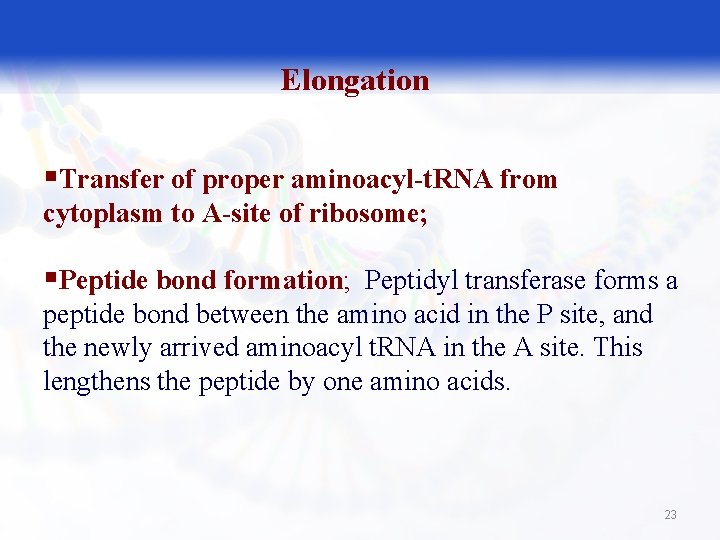 Elongation

▪Transfer of proper aminoacyl-tRNA from cytoplasm to A-site of ribosome;

▪Peptide bond formation; Peptidyl transferase forms a peptide bond between the amino acid in the P site, and the newly arrived aminoacyl tRNA in the A site. This lengthens the peptide by one amino acids.

23